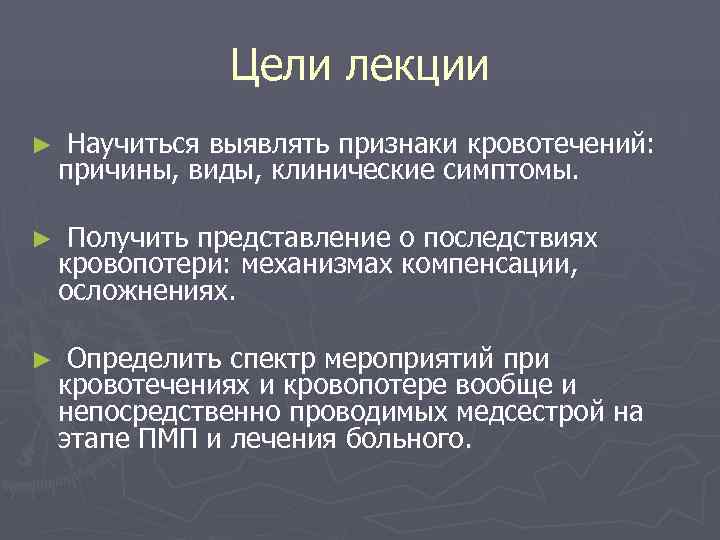 Цели лекции

► Научиться выявлять признаки кровотечений: причины, виды, клинические симптомы.

► Получить представление о последствиях кровопотери: механизмах компенсации, осложнениях.

► Определить спектр мероприятий при кровотечениях и кровопотере вообще и непосредственно проводимых медсестрой на этапе ПМП и лечения больного.